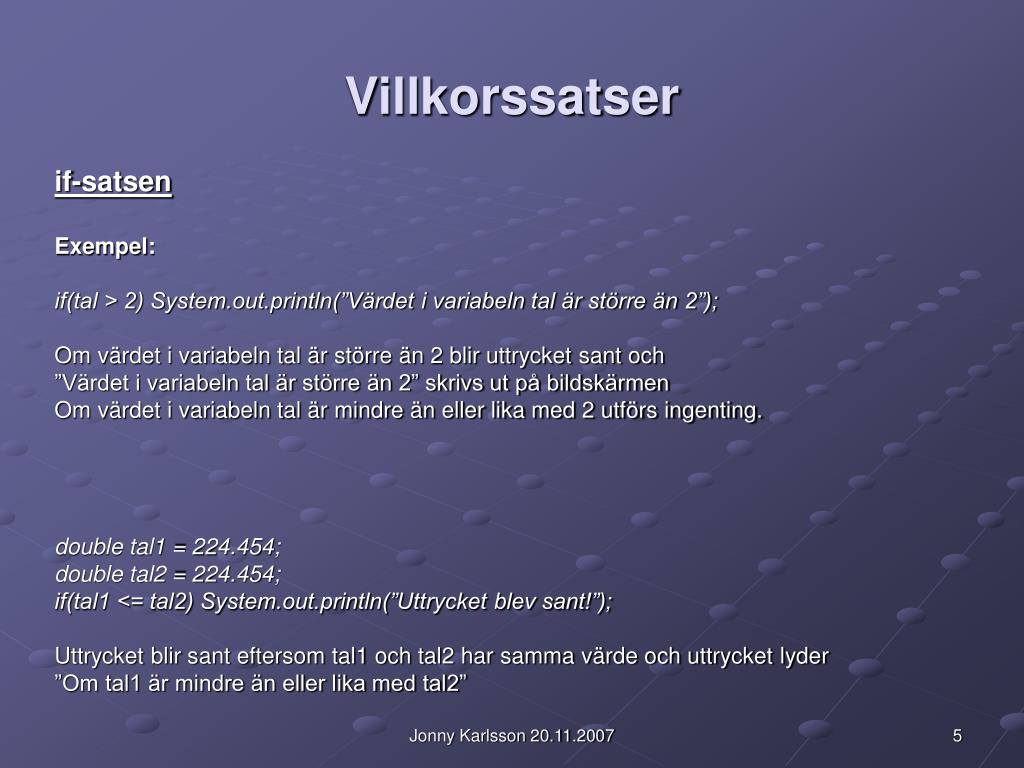 Villkorssatser

if-satsen

Exempel:

if(tal > 2) System.out.println(”Värdet i variabeln tal är större än 2”);

Om värdet i variabeln tal är större än 2 blir uttrycket sant och ”Värdet i variabeln tal är större än 2” skrivs ut på bildskärmen
Om värdet i variabeln tal är mindre än eller lika med 2 utförs ingenting.

double tal1 = 224.454;
double tal2 = 224.454;
if(tal1 <= tal2) System.out.println(”Uttrycket blev sant!”);

Uttrycket blir sant eftersom tal1 och tal2 har samma värde och uttrycket lyder ”Om tal1 är mindre än eller lika med tal2”

Jonny Karlsson 20.11.2007

5